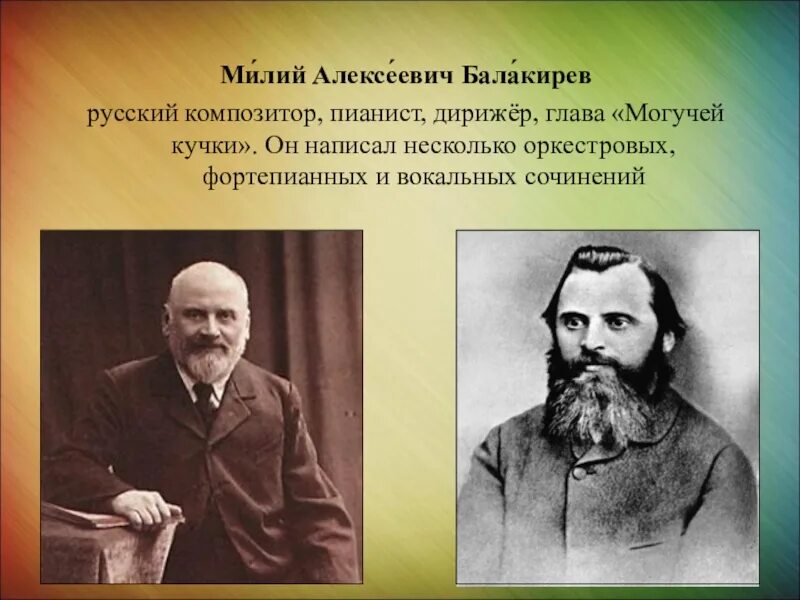 Ми́лий Алексе́евич Бала́кирев

русский композитор, пианист, дирижёр, глава «Могучей кучки». Он написал несколько оркестровых, фортепианных и вокальных сочинений